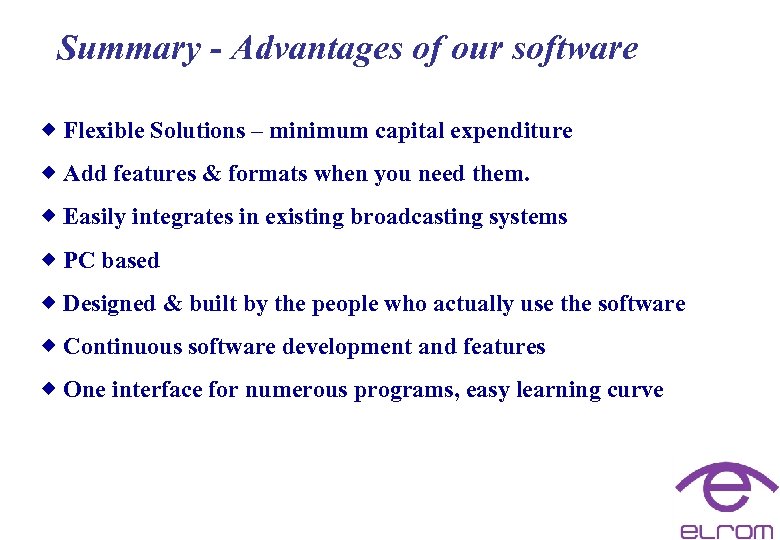 Summary - Advantages of our software

◆ Flexible Solutions – minimum capital expenditure

◆ Add features & formats when you need them.

◆ Easily integrates in existing broadcasting systems

◆ PC based

◆ Designed & built by the people who actually use the software

◆ Continuous software development and features

◆ One interface for numerous programs, easy learning curve

elrom